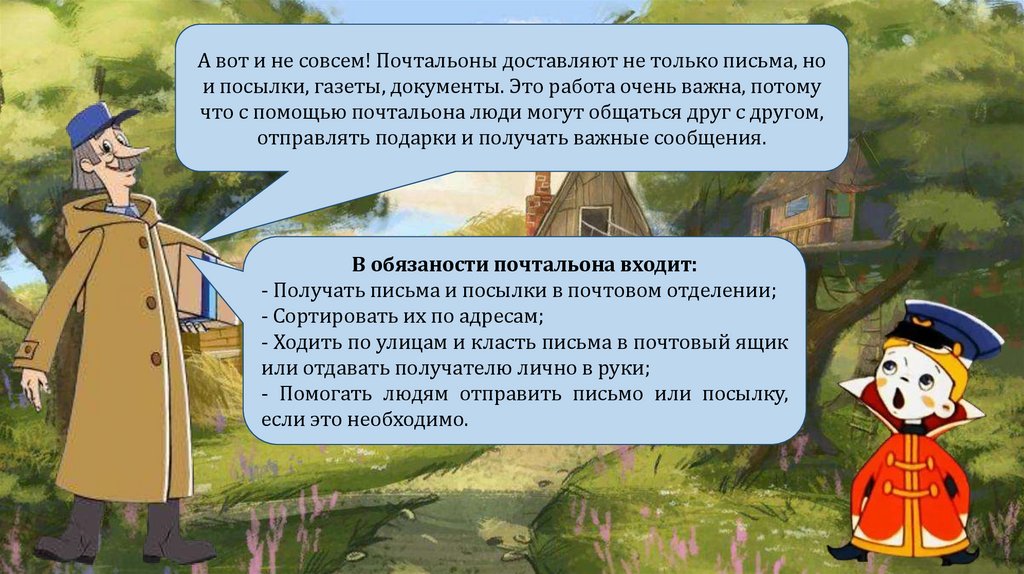 А вот и не совсем! Почтальоны доставляют не только письма, но и посылки, газеты, документы. Это работа очень важна, потому что с помощью почтальона люди могут общаться друг с другом, отправлять подарки и получать важные сообщения.

В обязаности почтальона входит:
- Получать письма и посылки в почтовом отделении;
- Сортировать их по адресам;
- Ходить по улицам и класть письма в почтовый ящик или отдавать получателю лично в руки;
- Помогать людям отправить письмо или посылку, если это необходимо.